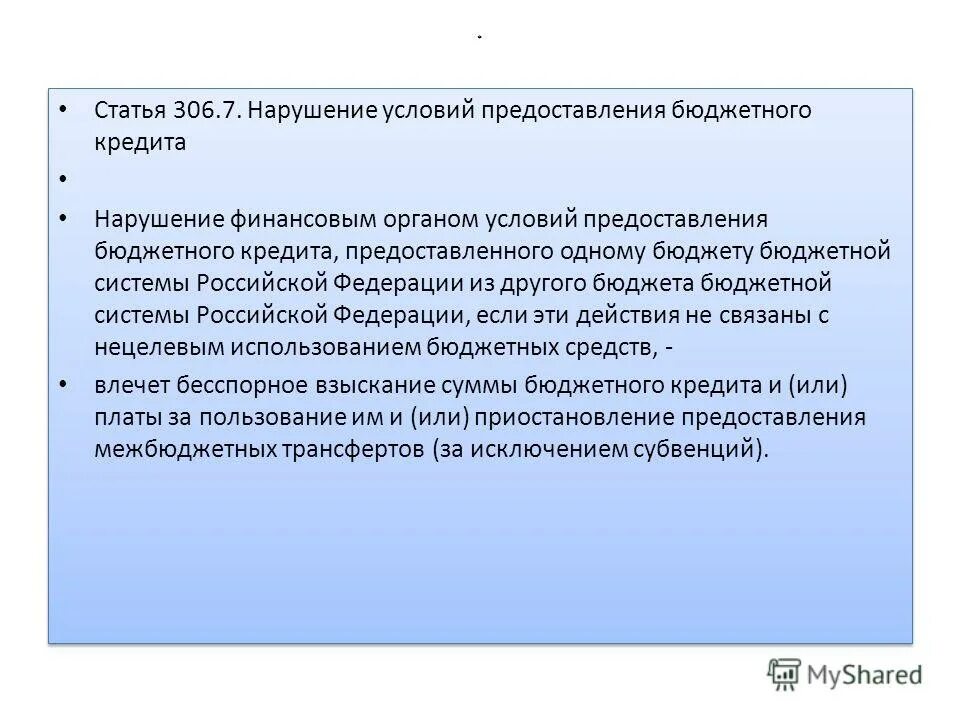 .

• Статья 306.7. Нарушение условий предоставления бюджетного кредита

•

• Нарушение финансовым органом условий предоставления бюджетного кредита, предоставленного одному бюджету бюджетной системы Российской Федерации из другого бюджета бюджетной системы Российской Федерации, если эти действия не связаны с нецелевым использованием бюджетных средств, -

• влечет бесспорное взыскание суммы бюджетного кредита и (или) платы за пользование им и (или) приостановление предоставления межбюджетных трансфертов (за исключением субвенций).

MyShared